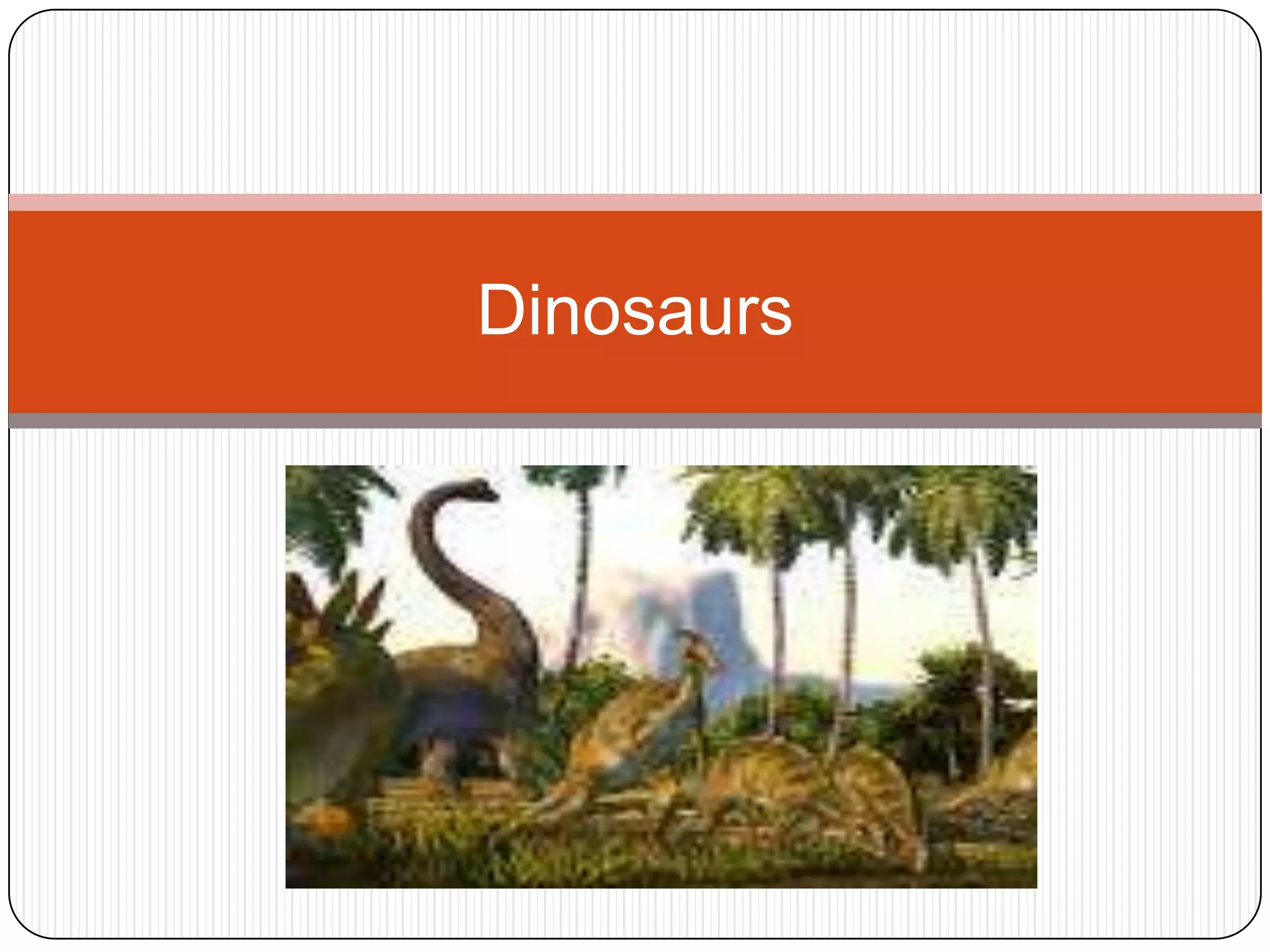 Dinosaurs